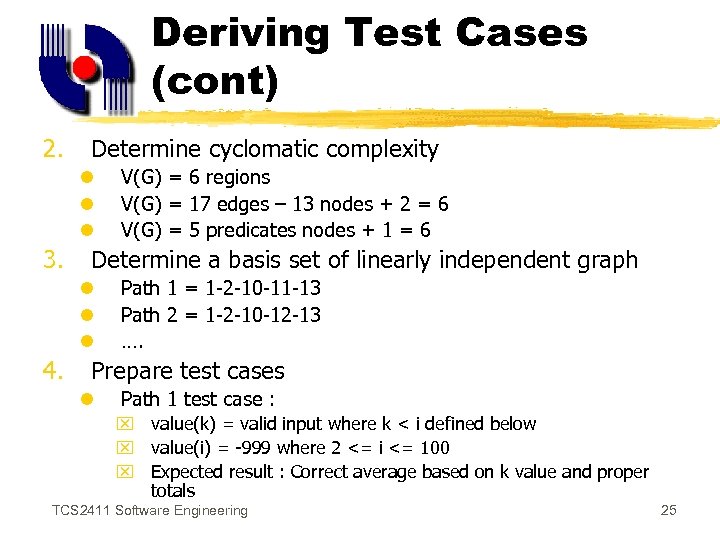 Deriving Test Cases (cont)

2. Determine cyclomatic complexity
- V(G) = 6 regions
- V(G) = 17 edges – 13 nodes + 2 = 6
- V(G) = 5 predicates nodes + 1 = 6

3. Determine a basis set of linearly independent graph
- Path 1 = 1-2-10-11-13
- Path 2 = 1-2-10-12-13
- ….

4. Prepare test cases
- Path 1 test case :
  - value(k) = valid input where k < i defined below
  - value(i) = -999 where 2 <= i <= 100
  - Expected result : Correct average based on k value and proper totals

TCS2411 Software Engineering

25